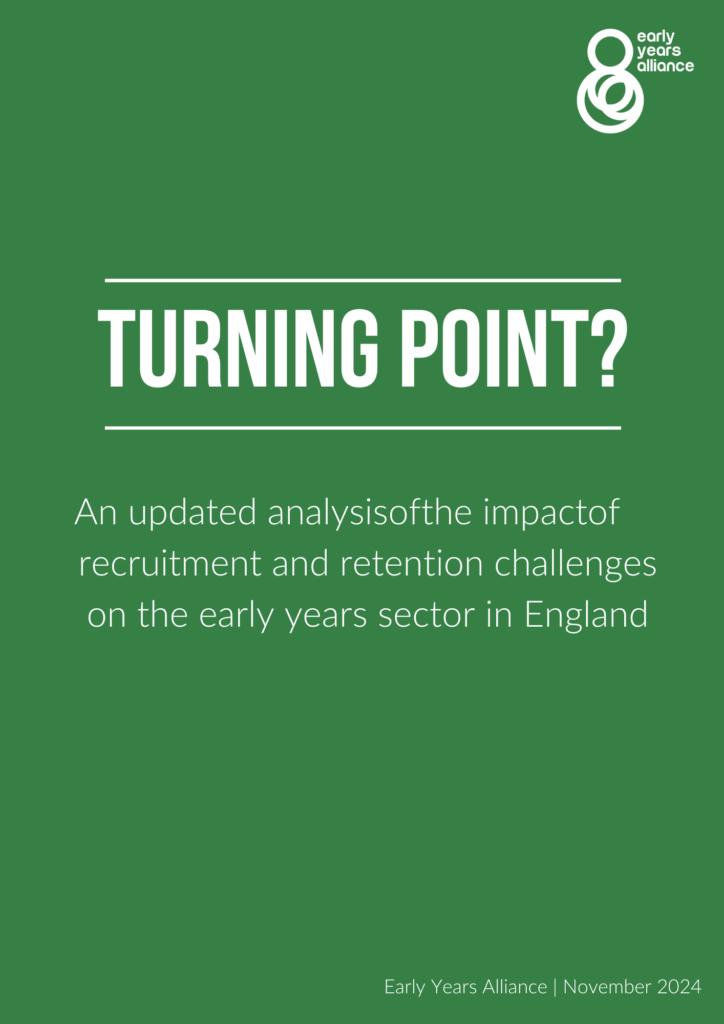 early years alliance

TURNING POINT?

An updated analysisofthe impactof recruitment and retention challenges on the early years sector in England

Early Years Alliance | November 2024